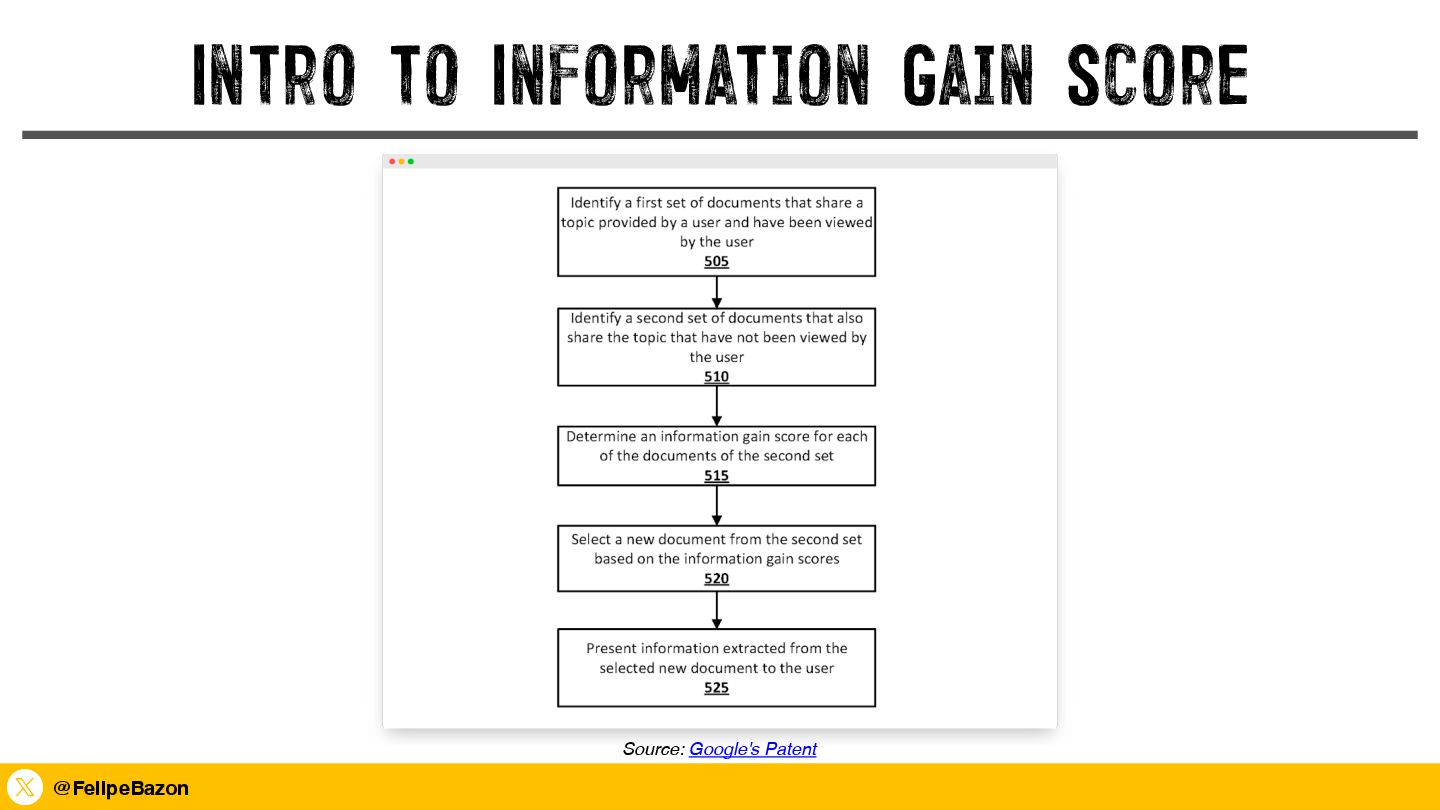 INTRO TO INFORMATION GAIN SCORE

Identify a first set of documents that share a topic provided by a user and have been viewed by the user
505

Identify a second set of documents that also share the topic that have not been viewed by the user
510

Determine an information gain score for each of the documents of the second set
515

Select a new document from the second set based on the information gain scores
520

Present information extracted from the selected new document to the user
525

Source: Google's Patent

@FelipeBazon